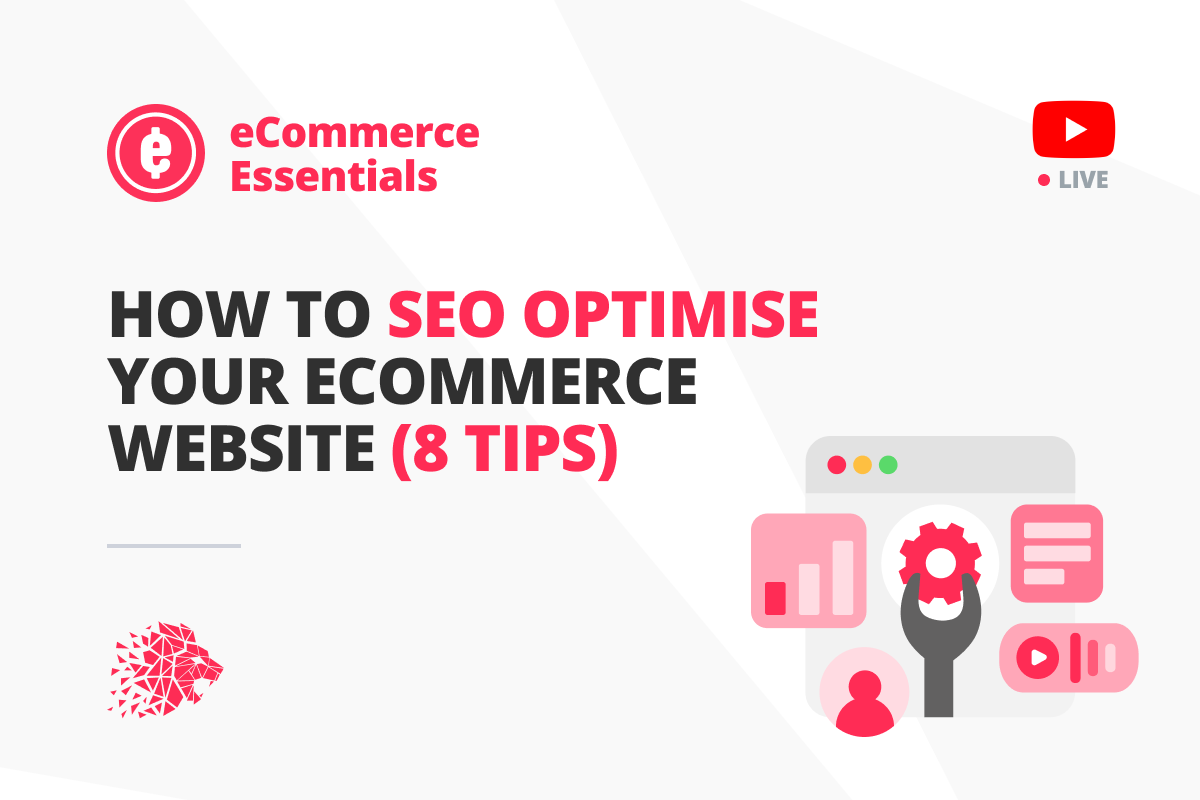 eCommerce Essentials

LIVE

HOW TO SEO OPTIMISE YOUR ECOMMERCE WEBSITE (8 TIPS)